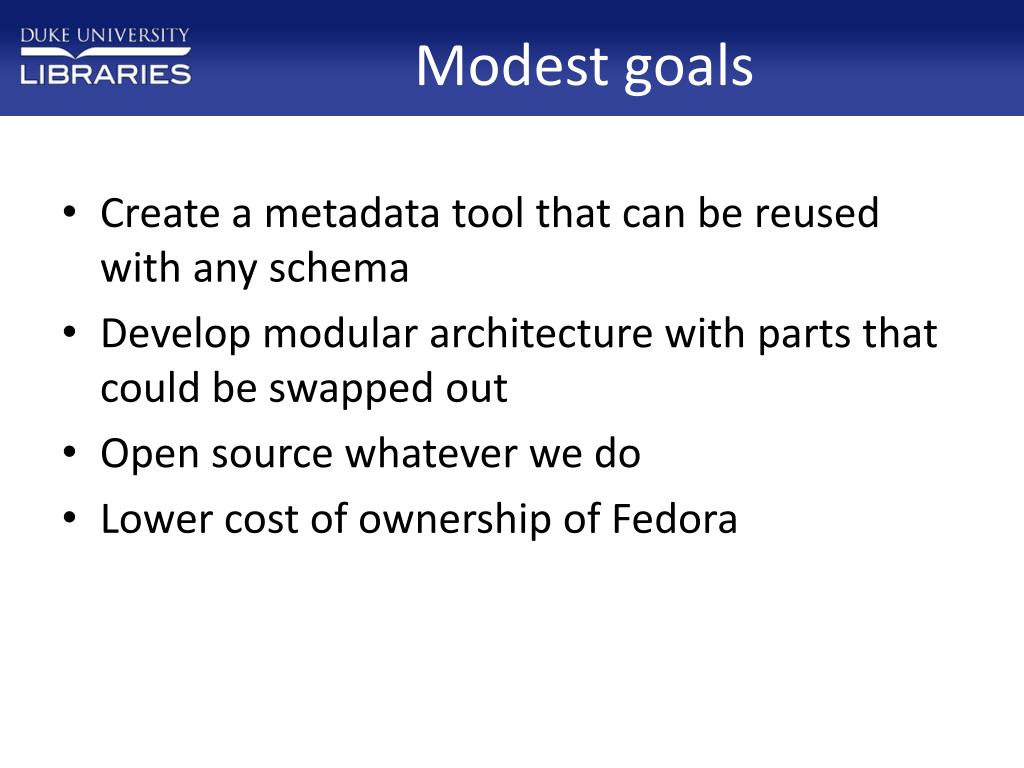 DUKE UNIVERSITY
LIBRARIES

Modest goals

• Create a metadata tool that can be reused with any schema
• Develop modular architecture with parts that could be swapped out
• Open source whatever we do
• Lower cost of ownership of Fedora